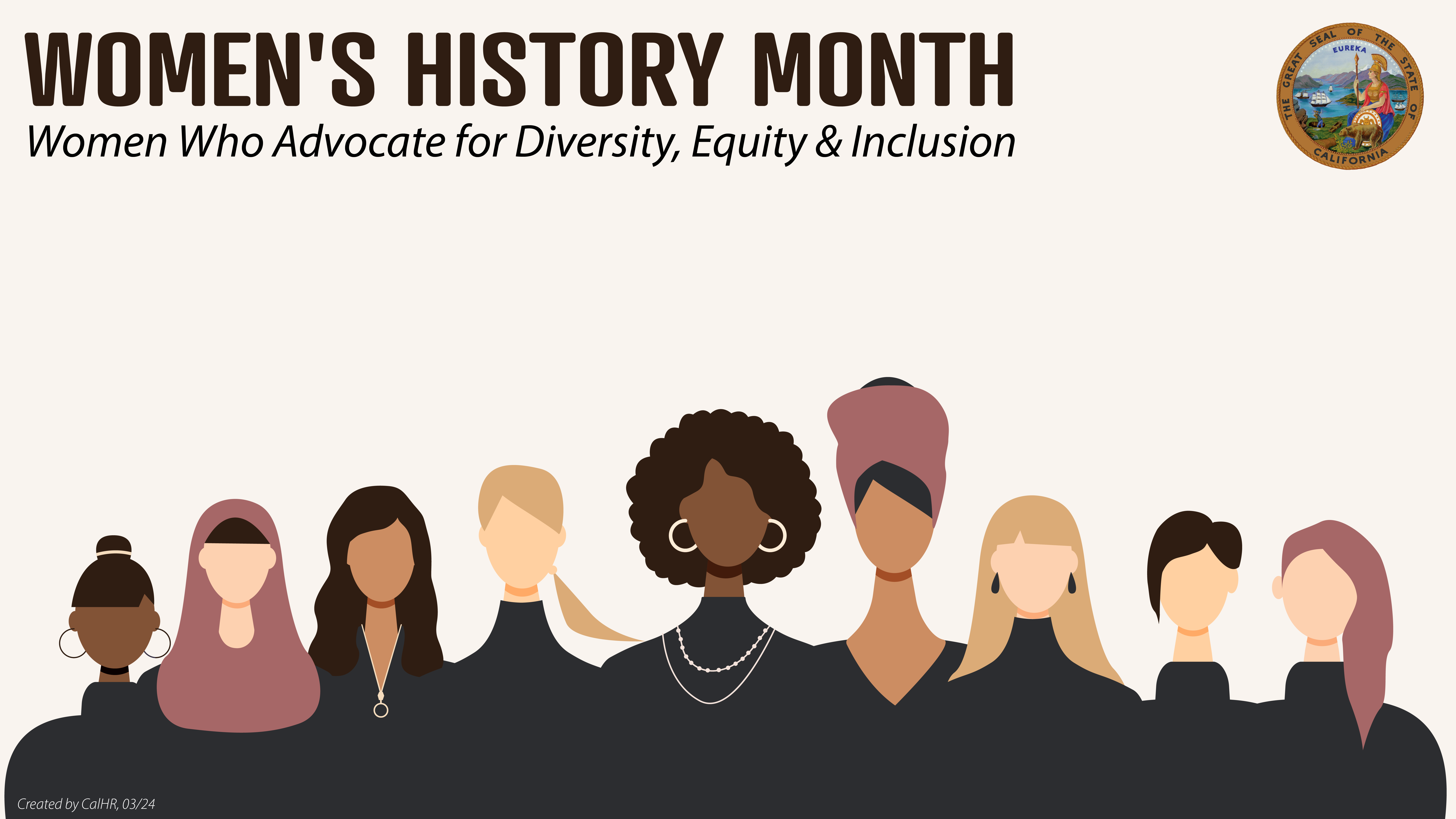 WOMEN'S HISTORY MONTH

Women Who Advocate for Diversity, Equity & Inclusion

THE GREAT SEAL OF THE STATE OF CALIFORNIA

EUREKA

Created by CalHR, 03/24